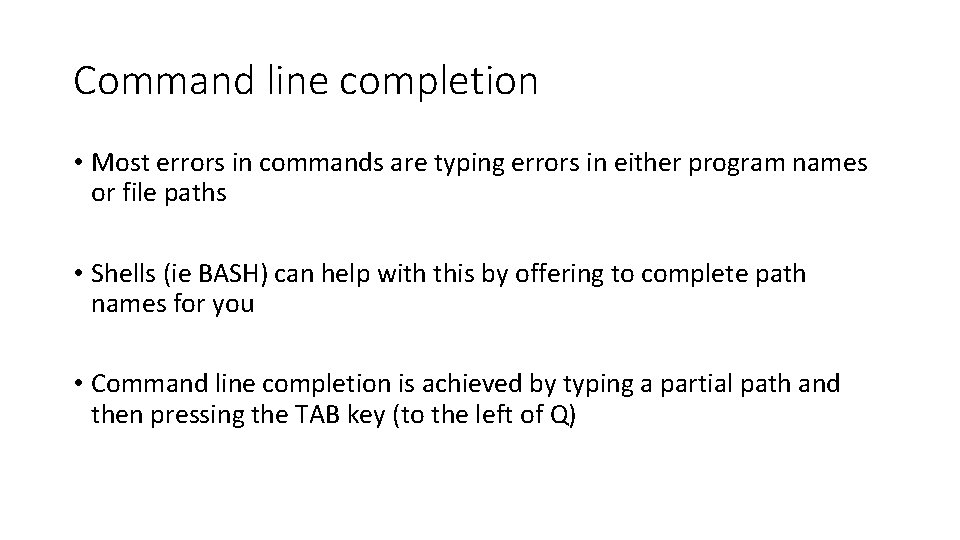 Command line completion

• Most errors in commands are typing errors in either program names or file paths

• Shells (ie BASH) can help with this by offering to complete path names for you

• Command line completion is achieved by typing a partial path and then pressing the TAB key (to the left of Q)